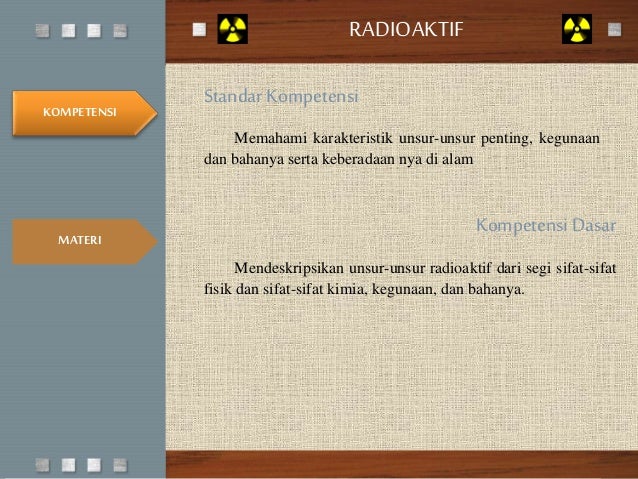 RADIOAKTIF

KOMPETENSI

MATERI

Standar Kompetensi

Memahami karakteristik unsur-unsur penting, kegunaan dan bahanya serta keberadaan nya di alam

Kompetensi Dasar

Mendeskripsikan unsur-unsur radioaktif dari segi sifat-sifat fisik dan sifat-sifat kimia, kegunaan, dan bahanya.